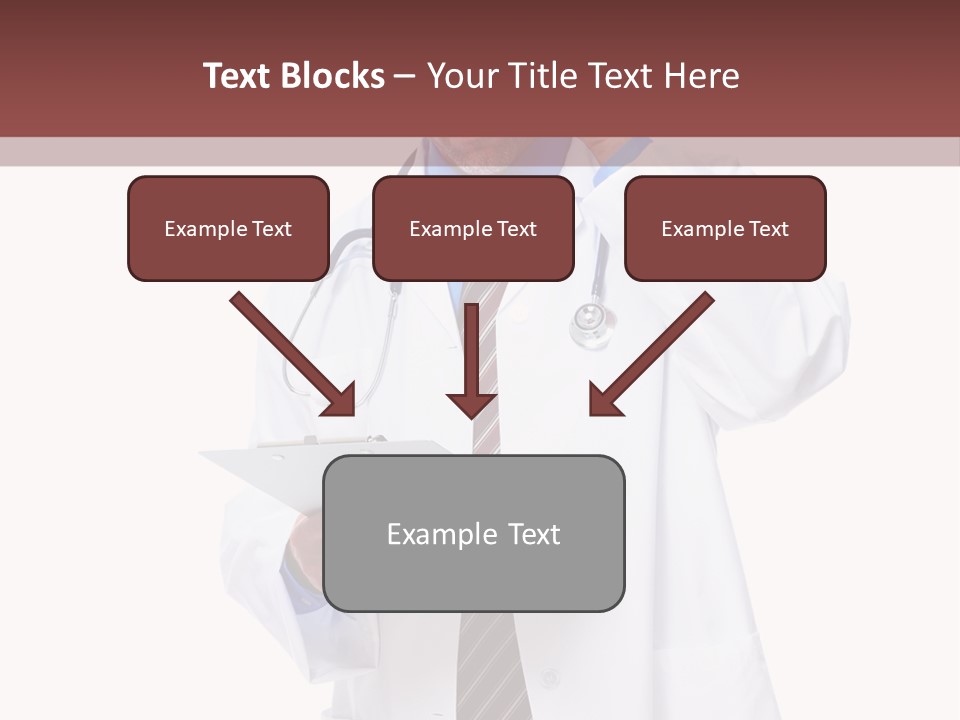 Text Blocks – Your Title Text Here

Example Text

Example Text

Example Text

Example Text